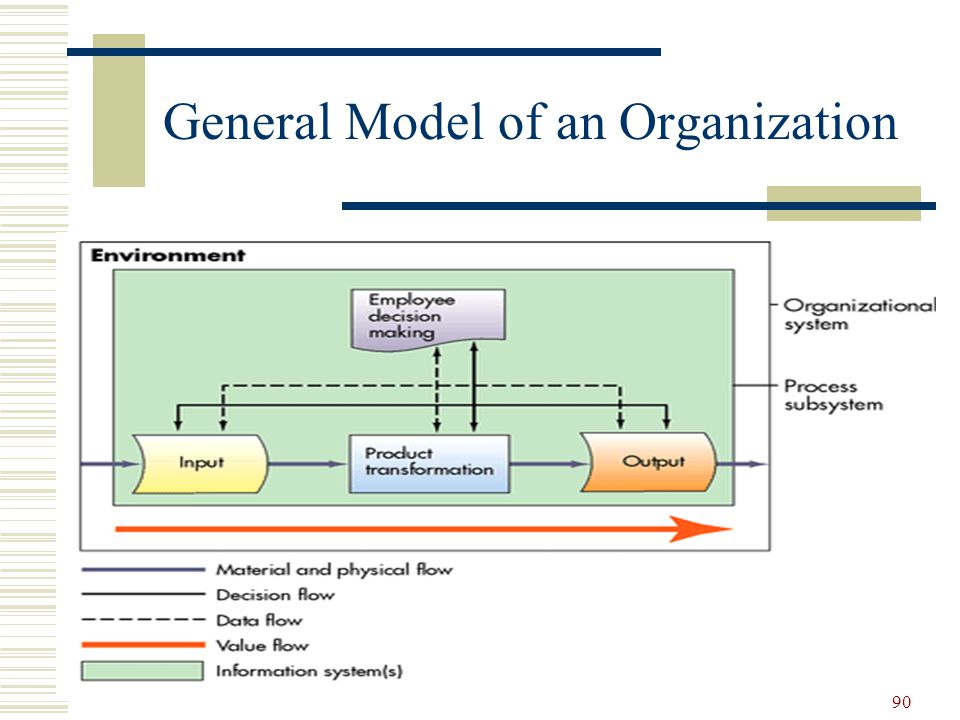 General Model of an Organization

Environment

Employee decision making

Organizational system

Process subsystem

Input

Product transformation

Output

Material and physical flow

Decision flow

Data flow

Value flow

Information system(s)

90